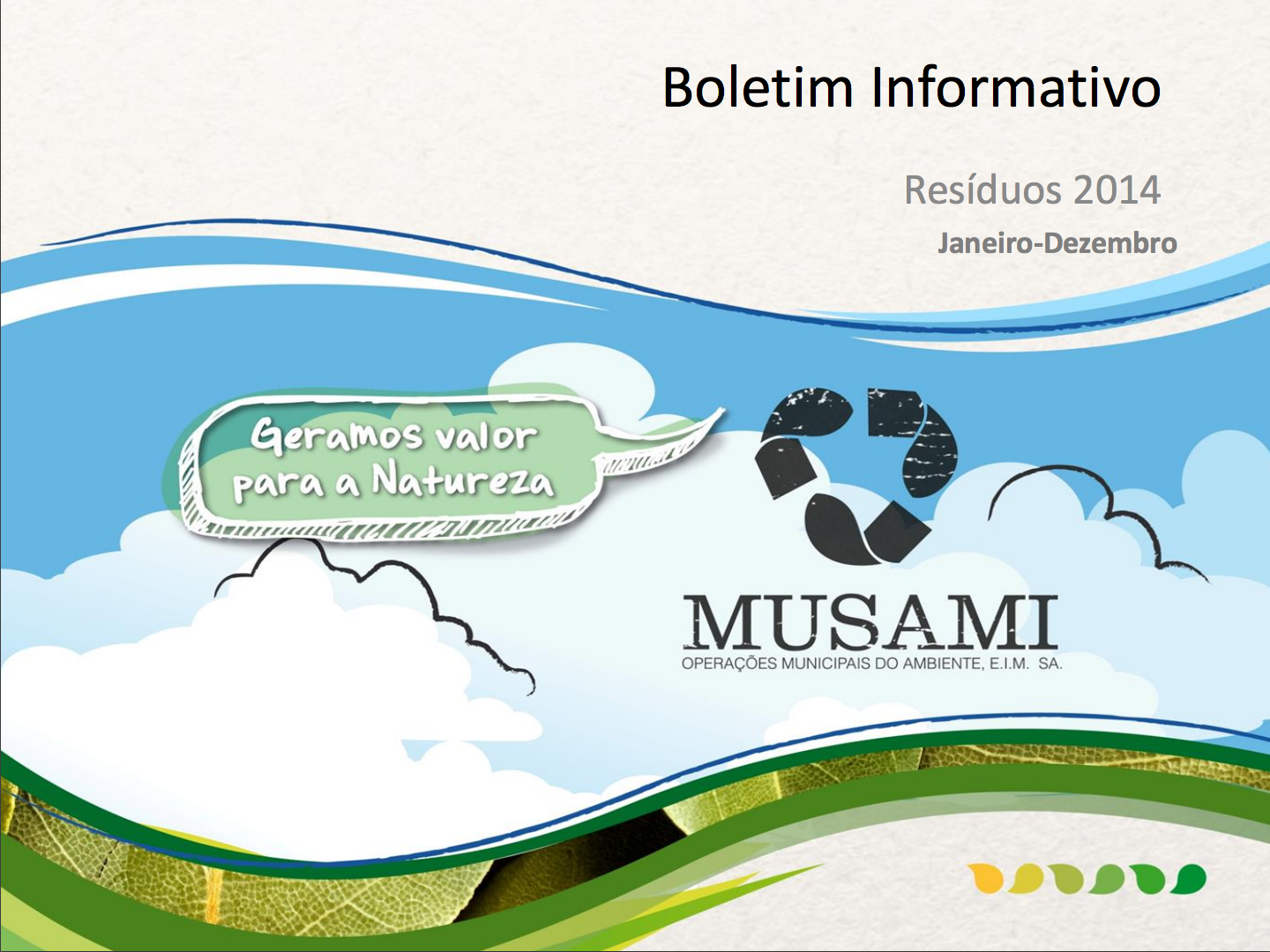 Boletim Informativo

Resíduos 2014

Janeiro-Dezembro

Geramos valor para a Natureza

MUSAMI
OPERAÇÕES MUNICIPAIS DO AMBIENTE, E.I.M. SA.